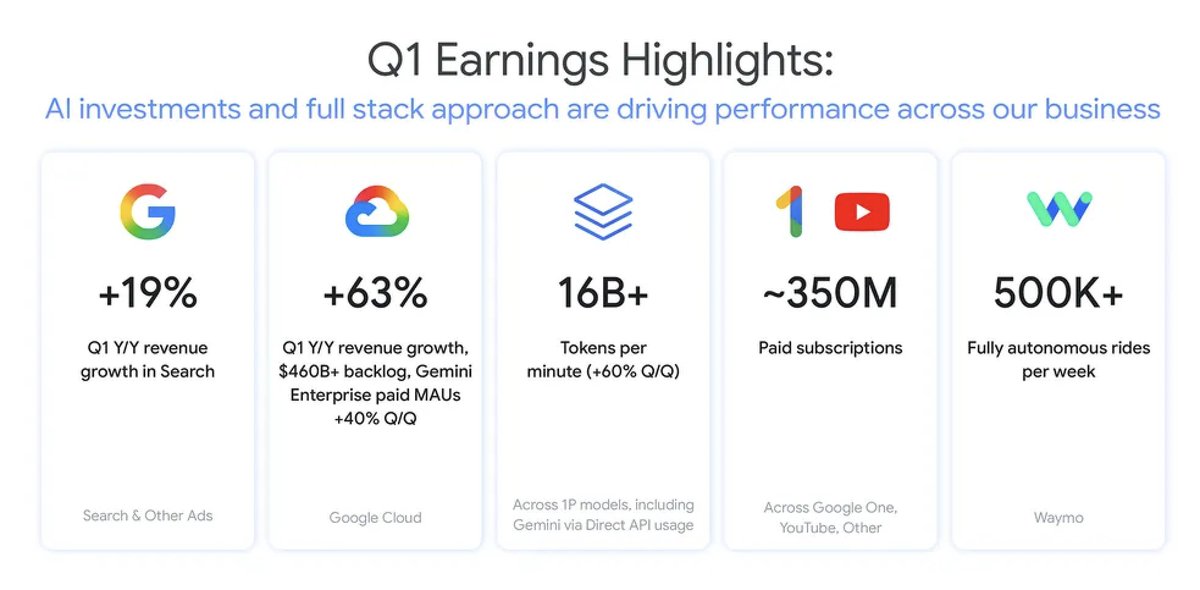 Q1 Earnings Highlights:
AI investments and full stack approach are driving performance across our business

+19%

Q1 Y/Y revenue growth in Search

Search & Other Ads

+63%

Q1 Y/Y revenue growth, $460B+ backlog, Gemini Enterprise paid MAUs +40% Q/Q

Google Cloud

16B+

Tokens per minute (+60% Q/Q)

Across 1P models, including Gemini via Direct API usage

~350M

Paid subscriptions

Across Google One, YouTube, Other

500K+

Fully autonomous rides per week

Waymo